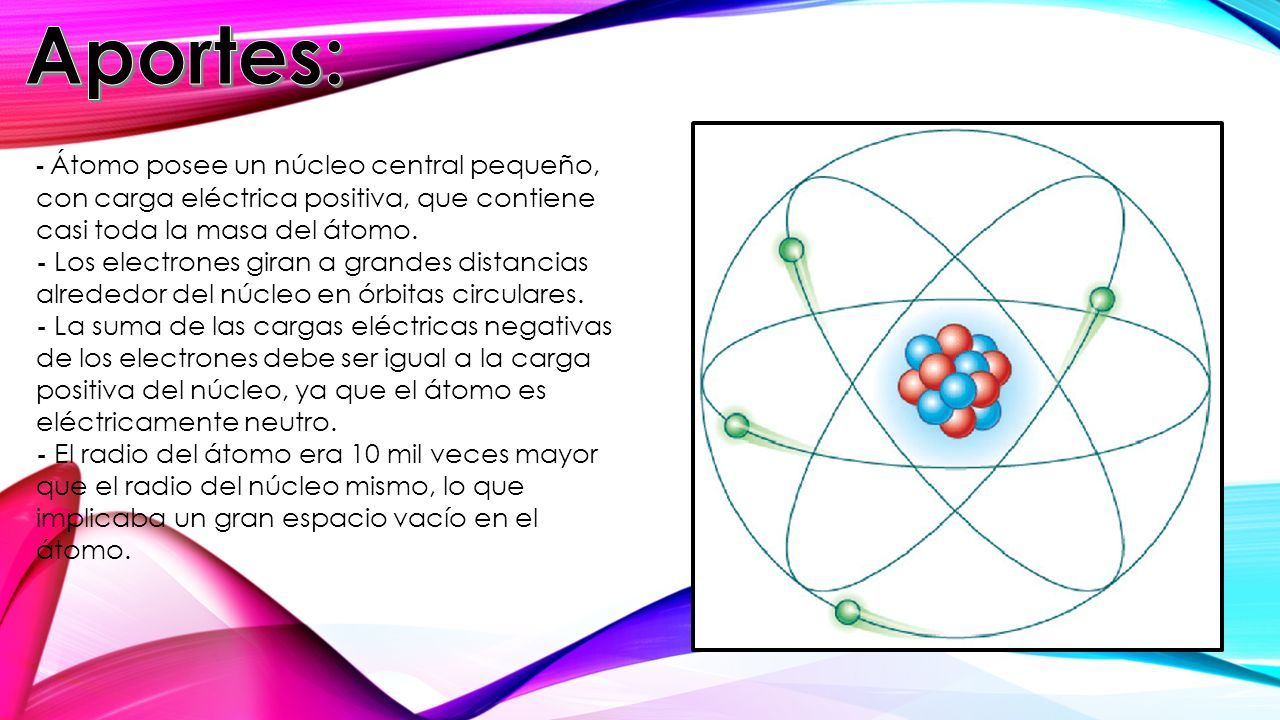 Aportes:

- Átomo posee un núcleo central pequeño, con carga eléctrica positiva, que contiene casi toda la masa del átomo.
- Los electrones giran a grandes distancias alrededor del núcleo en órbitas circulares.
- La suma de las cargas eléctricas negativas de los electrones debe ser igual a la carga positiva del núcleo, ya que el átomo es eléctricamente neutro.
- El radio del átomo era 10 mil veces mayor que el radio del núcleo mismo, lo que implicaba un gran espacio vacío en el átomo.